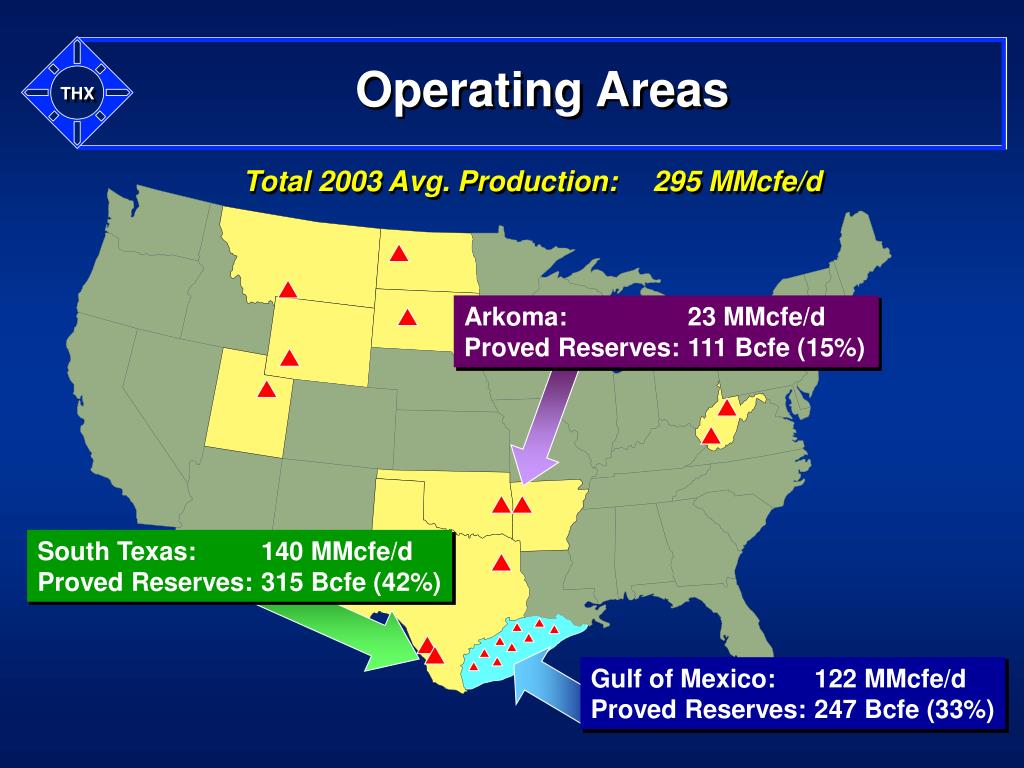 THX

Operating Areas

Total 2003 Avg. Production: 295 MMcfe/d

Arkoma: 23 MMcfe/d
Proved Reserves: 111 Bcfe (15%)

South Texas: 140 MMcfe/d
Proved Reserves: 315 Bcfe (42%)

Gulf of Mexico: 122 MMcfe/d
Proved Reserves: 247 Bcfe (33%)